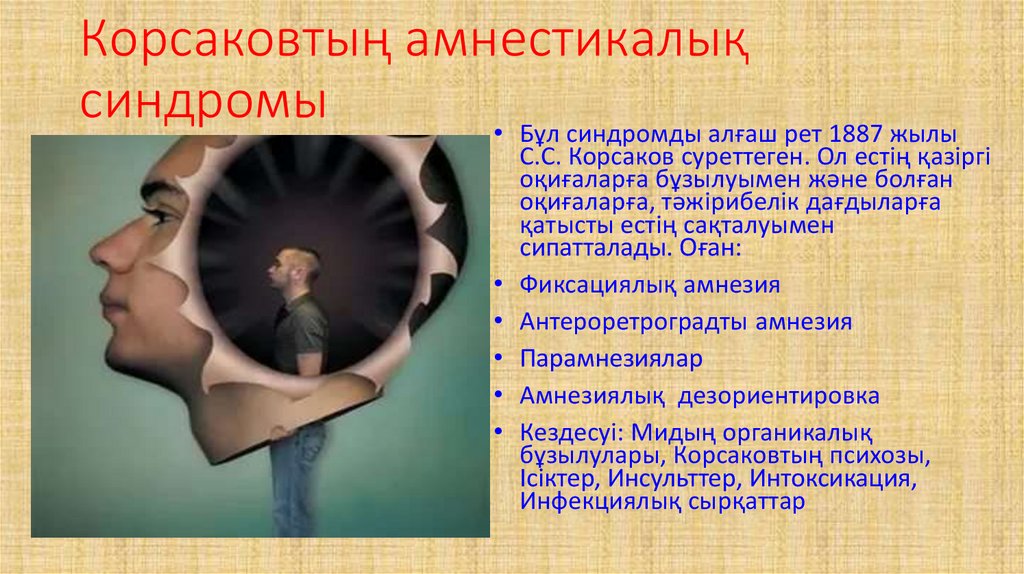 Корсаковтың амнестикалық синдромы

• Бұл синдромды алғаш рет 1887 жылы С.С. Корсаков суреттеген. Ол естің қазіргі оқиғаларға бұзылуымен және болған оқиғаларға, тәжірибелік дағдыларға қатысты естің сақталуымен сипатталады. Оған:

• Фиксациялық амнезия

• Антероретроградты амнезия

• Парамнезиялар

• Амнезиялық  дезориентировка

• Кездесуі: Мидың органикалық бұзылулары, Корсаковтың психозы, Ісіктер, Инсульттер, Интоксикация, Инфекциялық сырқаттар